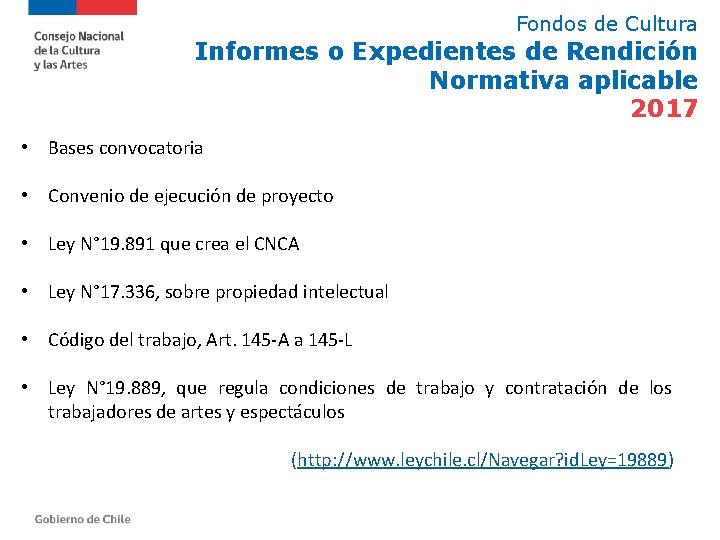 Consejo Nacional de la Cultura y las Artes

Fondos de Cultura
Informes o Expedientes de Rendición
Normativa aplicable
2017

• Bases convocatoria

• Convenio de ejecución de proyecto

• Ley N°19.891 que crea el CNCA

• Ley N°17.336, sobre propiedad intelectual

• Código del trabajo, Art. 145-A a 145-L

• Ley N°19.889, que regula condiciones de trabajo y contratación de los trabajadores de artes y espectáculos

(http://www.leychile.cl/Navegar?idLey=19889)

Gobierno de Chile